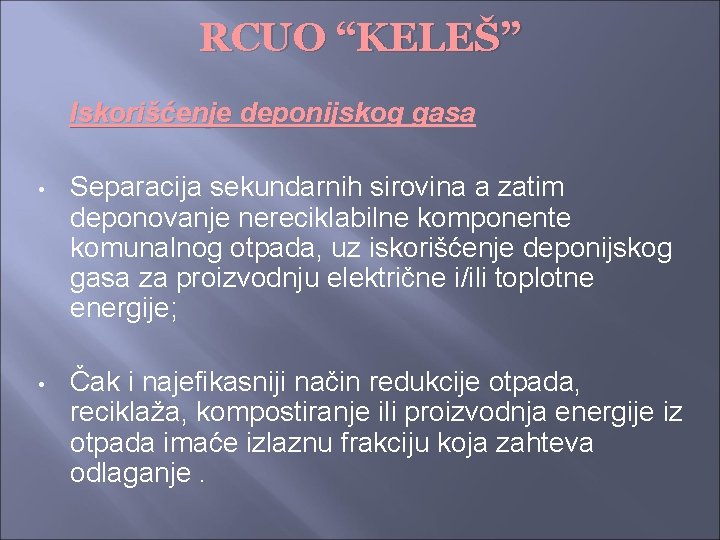 RCUO “KELEŠ”

Iskorišćenje deponijskog gasa

• Separacija sekundarnih sirovina a zatim deponovanje nereciklabilne komponente komunalnog otpada, uz iskorišćenje deponijskog gasa za proizvodnju električne i/ili toplotne energije;

• Čak i najefikasniji način redukcije otpada, reciklaža, kompostiranje ili proizvodnja energije iz otpada imaće izlaznu frakciju koja zahteva odlaganje .